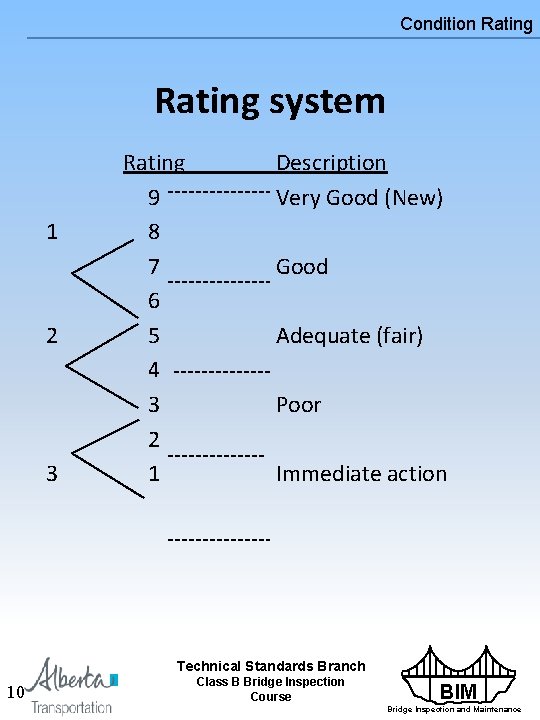 Condition Rating

Rating system

Rating Description

9 -------------- Very Good (New)

1 8

7 -------------- Good

6

2 5 Adequate (fair)

4 -------------

3 Poor

2 -------------

3 1 Immediate action

--------------

10

Alberta Transportation

Technical Standards Branch
Class B Bridge Inspection Course

BIM
Bridge Inspection and Maintenance